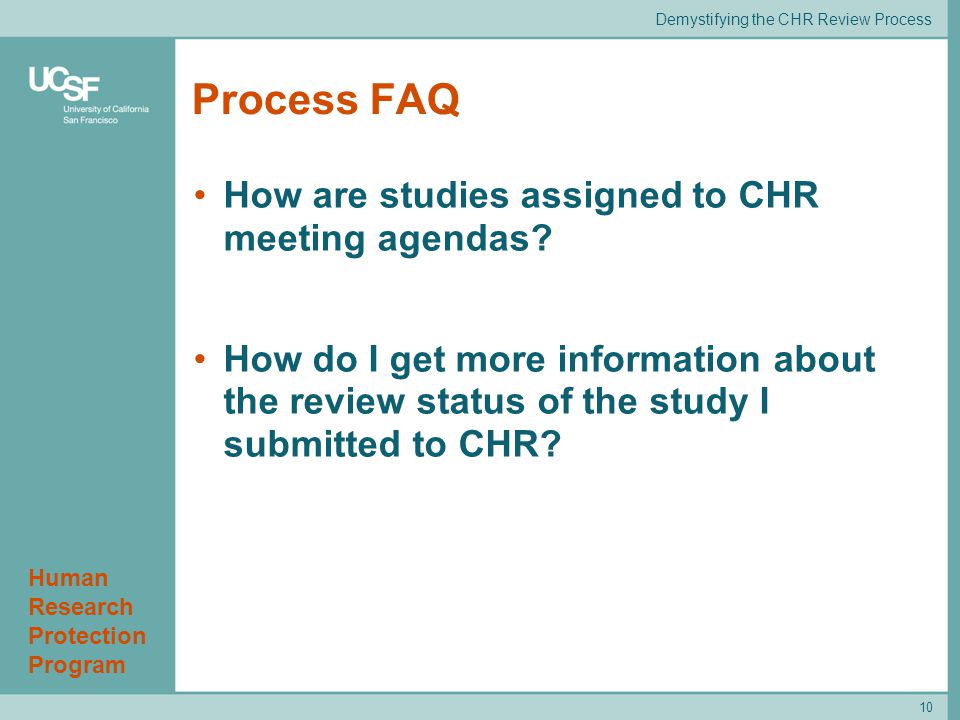 Demystifying the CHR Review Process

UCSF
University of California
San Francisco

Process FAQ

• How are studies assigned to CHR meeting agendas?

• How do I get more information about the review status of the study I submitted to CHR?

Human Research Protection Program

10